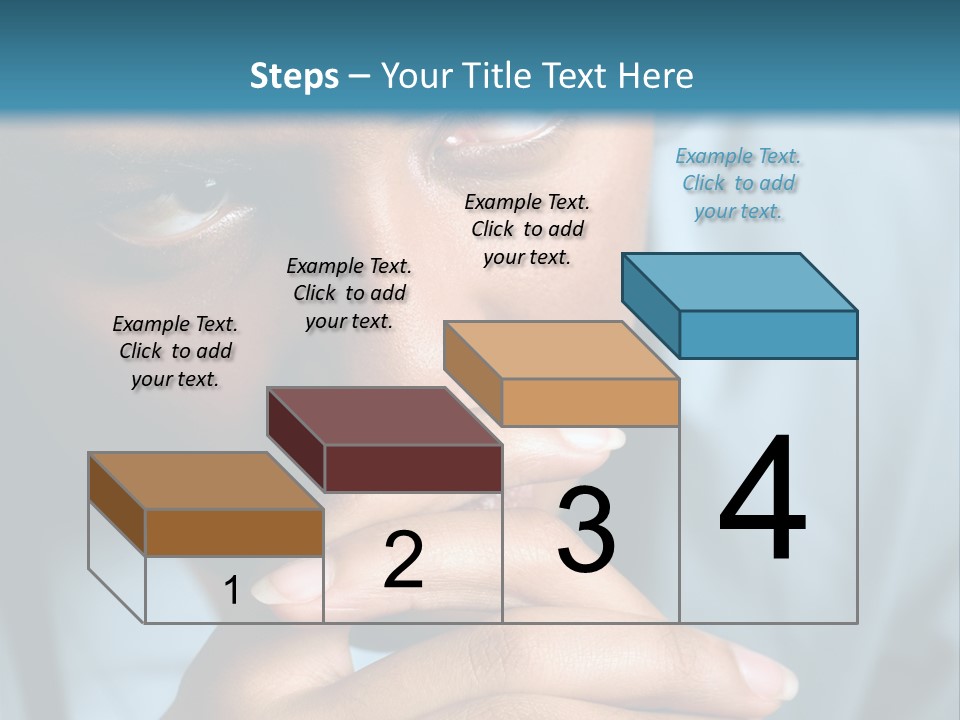 Steps – Your Title Text Here

Example Text. Click to add your text.

Example Text. Click to add your text.

Example Text. Click to add your text.

Example Text. Click to add your text.

1

2

3

4